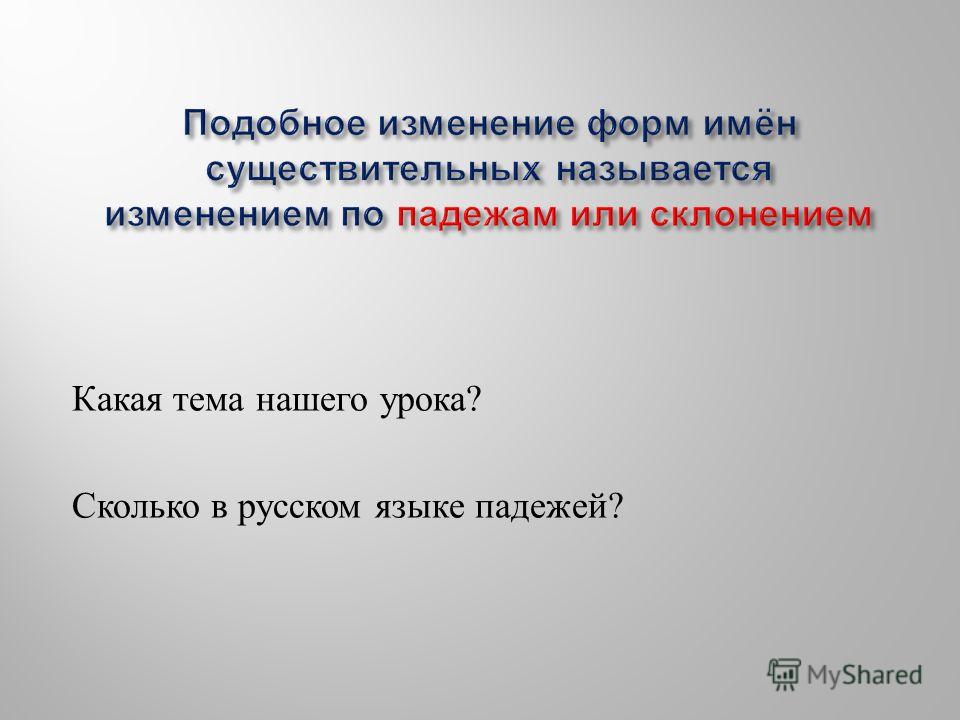 Подобное изменение форм имён существительных называется изменением по падежам или склонением

Какая тема нашего урока?

Сколько в русском языке падежей?

MyShared